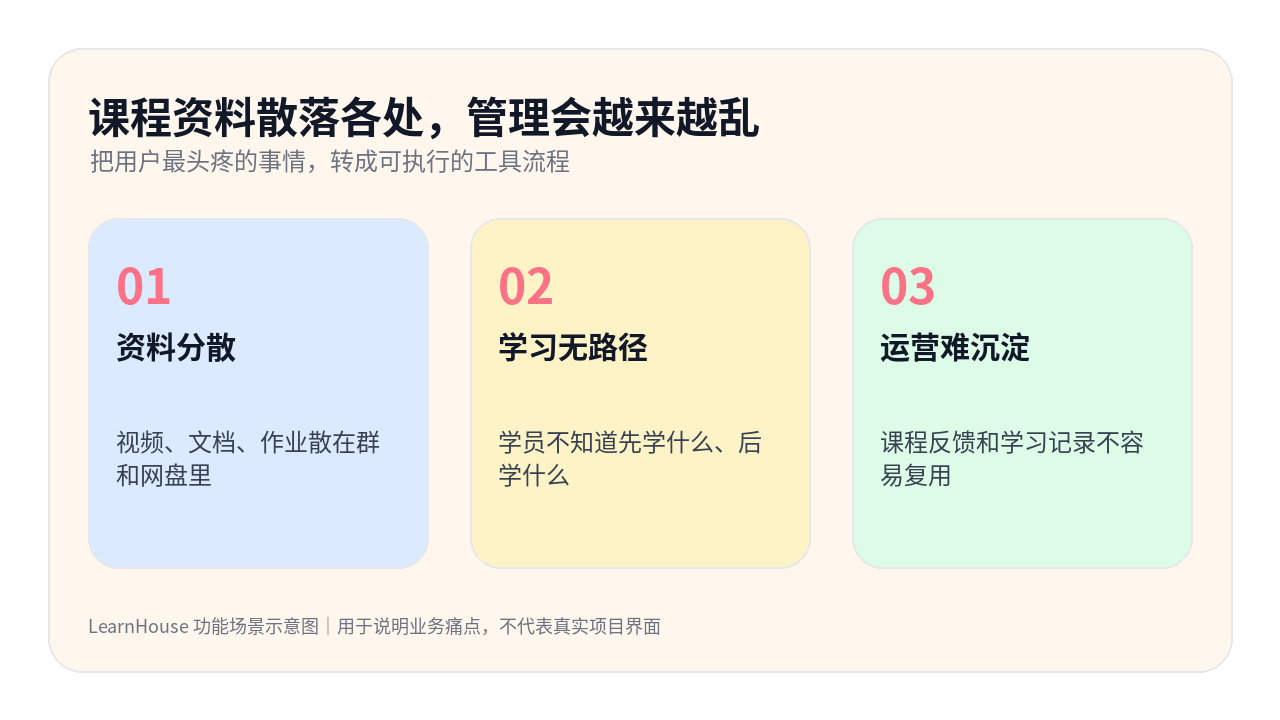 课程资料散落各处，管理会越来越乱
把用户最头疼的事情，转成可执行的工具流程

01
资料分散
视频、文档、作业散在群和网盘里

02
学习无路径
学员不知道先学什么、后学什么

03
运营难沉淀
课程反馈和学习记录不容易复用

LearnHouse 功能场景示意图｜用于说明业务痛点，不代表真实项目界面